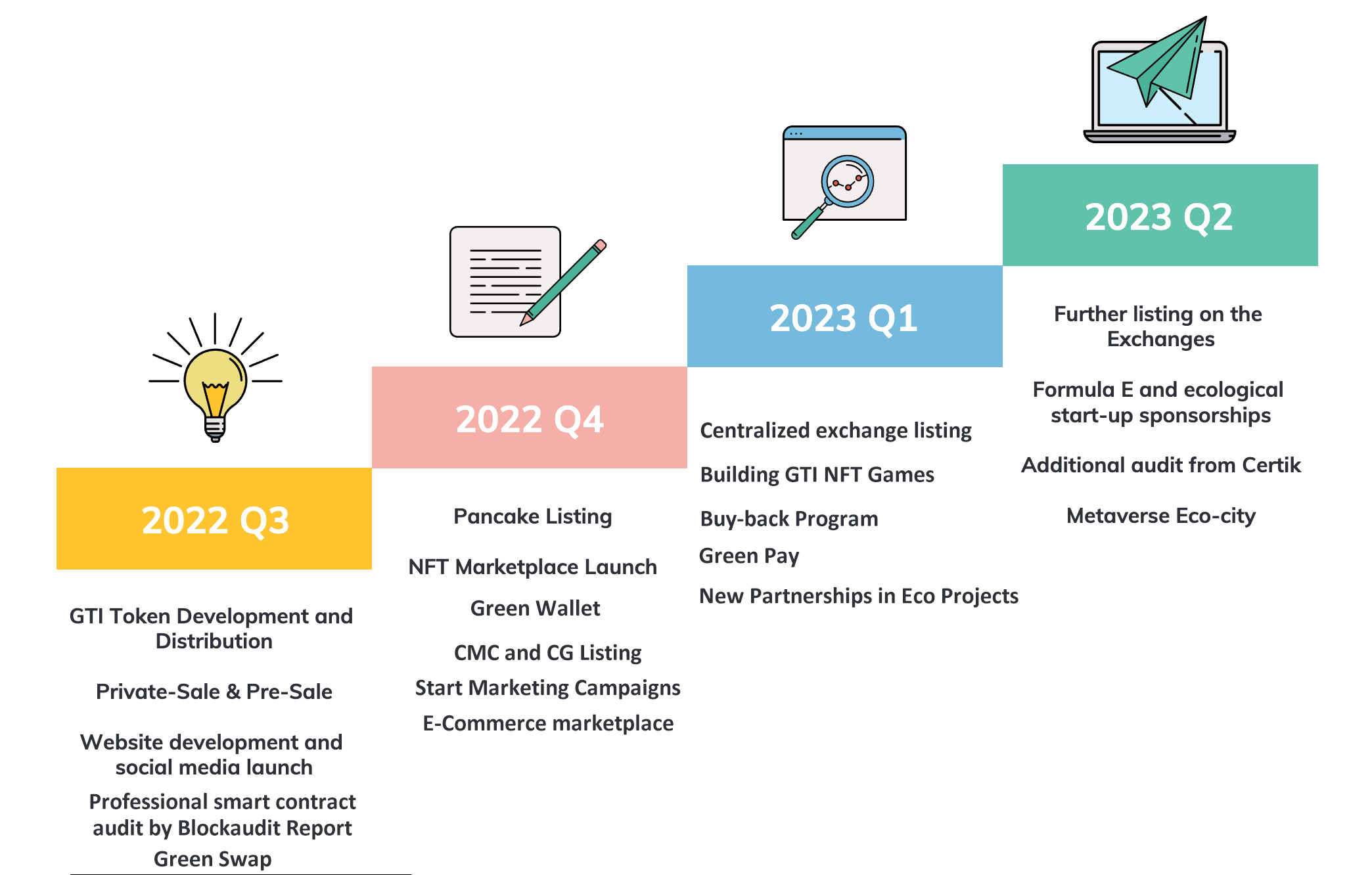 2022 Q3

GTI Token Development and Distribution

Private-Sale & Pre-Sale

Website development and social media launch

Professional smart contract audit by Blockaudit Report

Green Swap

2022 Q4

Pancake Listing

NFT Marketplace Launch

Green Wallet

CMC and CG Listing

Start Marketing Campaigns

E-Commerce marketplace

2023 Q1

Centralized exchange listing

Building GTI NFT Games

Buy-back Program

Green Pay

New Partnerships in Eco Projects

2023 Q2

Further listing on the Exchanges

Formula E and ecological start-up sponsorships

Additional audit from Certik

Metaverse Eco-city